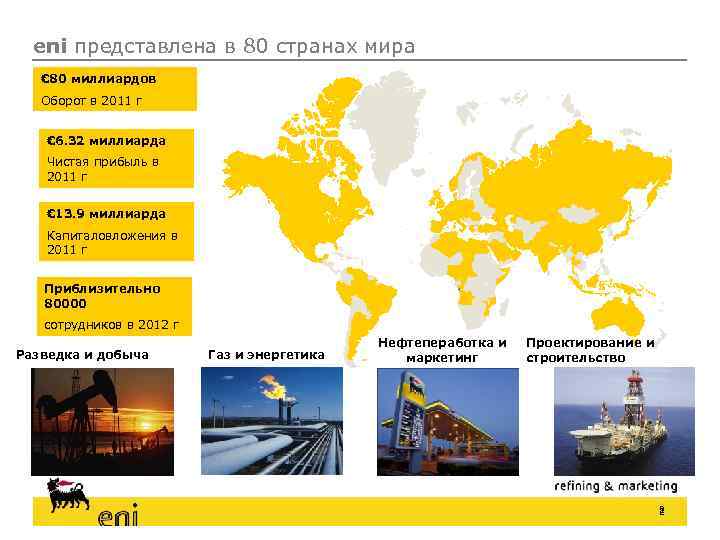 eni представлена в 80 странах мира

€80 миллиардов
Оборот в 2011 г

€6.32 миллиарда
Чистая прибыль в 2011 г

€13.9 миллиарда
Капиталовложения в 2011 г

Приблизительно 80000
сотрудников в 2012 г

Разведка и добыча

Газ и энергетика

Нефтепереработка и маркетинг

Проектирование и строительство

refining & marketing

eni

2